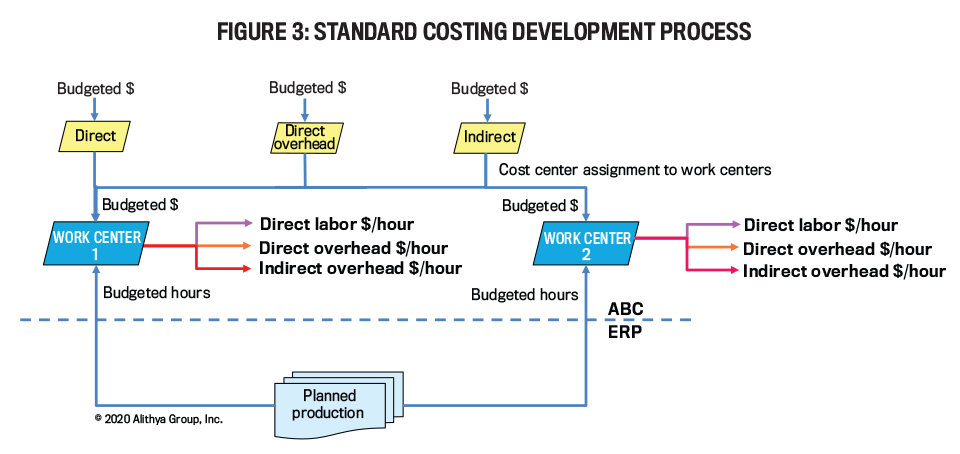 FIGURE 3: STANDARD COSTING DEVELOPMENT PROCESS

Budgeted $

Direct

Budgeted $

Direct overhead

Budgeted $

Indirect

Cost center assignment to work centers

Budgeted $

WORK CENTER 1

Direct labor $/hour
Direct overhead $/hour
Indirect overhead $/hour

Budgeted hours

Budgeted $

WORK CENTER 2

Direct labor $/hour
Direct overhead $/hour
Indirect overhead $/hour

Budgeted hours

ABC

ERP

Planned production

© 2020 Alithya Group, Inc.